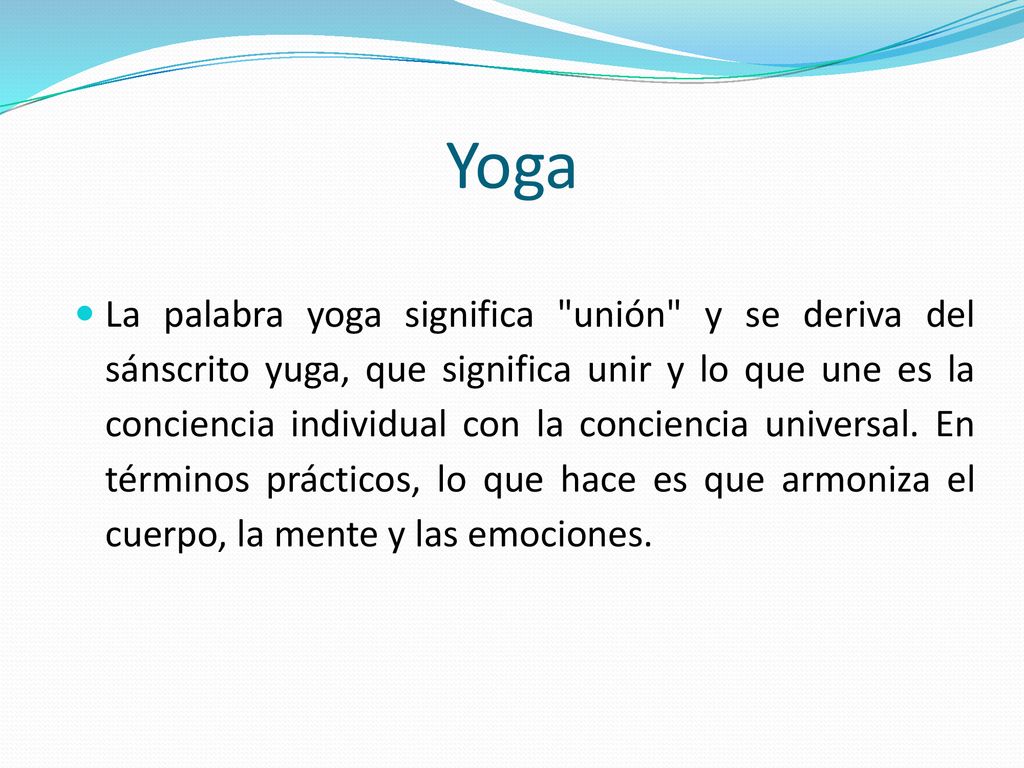 Yoga

La palabra yoga significa "unión" y se deriva del sánscrito yuga, que significa unir y lo que une es la conciencia individual con la conciencia universal. En términos prácticos, lo que hace es que armoniza el cuerpo, la mente y las emociones.